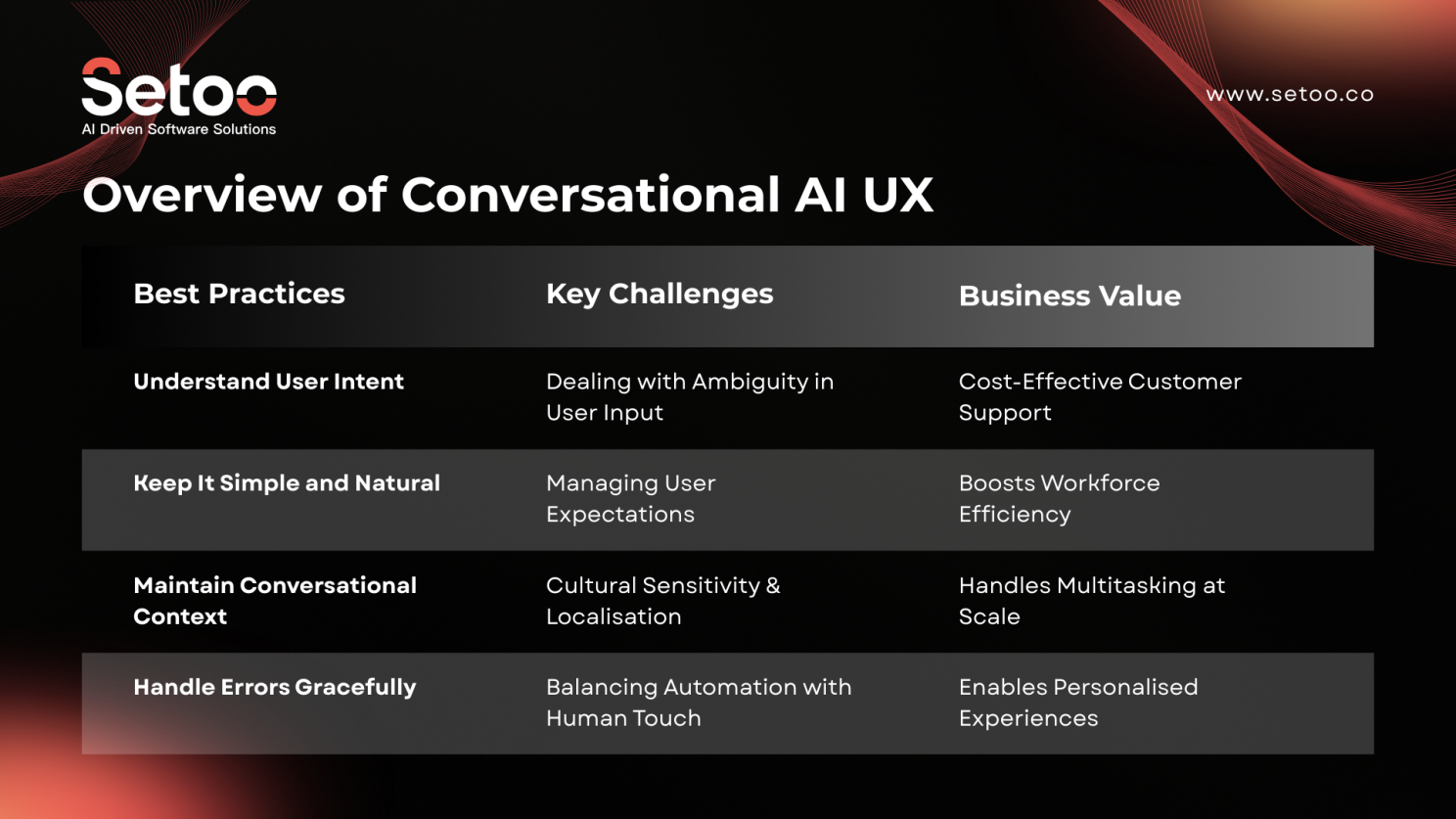 Setoo
AI Driven Software Solutions

www.setoo.co

Overview of Conversational AI UX

| Best Practices | Key Challenges | Business Value |
|---|---|---|
| Understand User Intent | Dealing with Ambiguity in User Input | Cost-Effective Customer Support |
| Keep It Simple and Natural | Managing User Expectations | Boosts Workforce Efficiency |
| Maintain Conversational Context | Cultural Sensitivity & Localisation | Handles Multitasking at Scale |
| Handle Errors Gracefully | Balancing Automation with Human Touch | Enables Personalised Experiences |